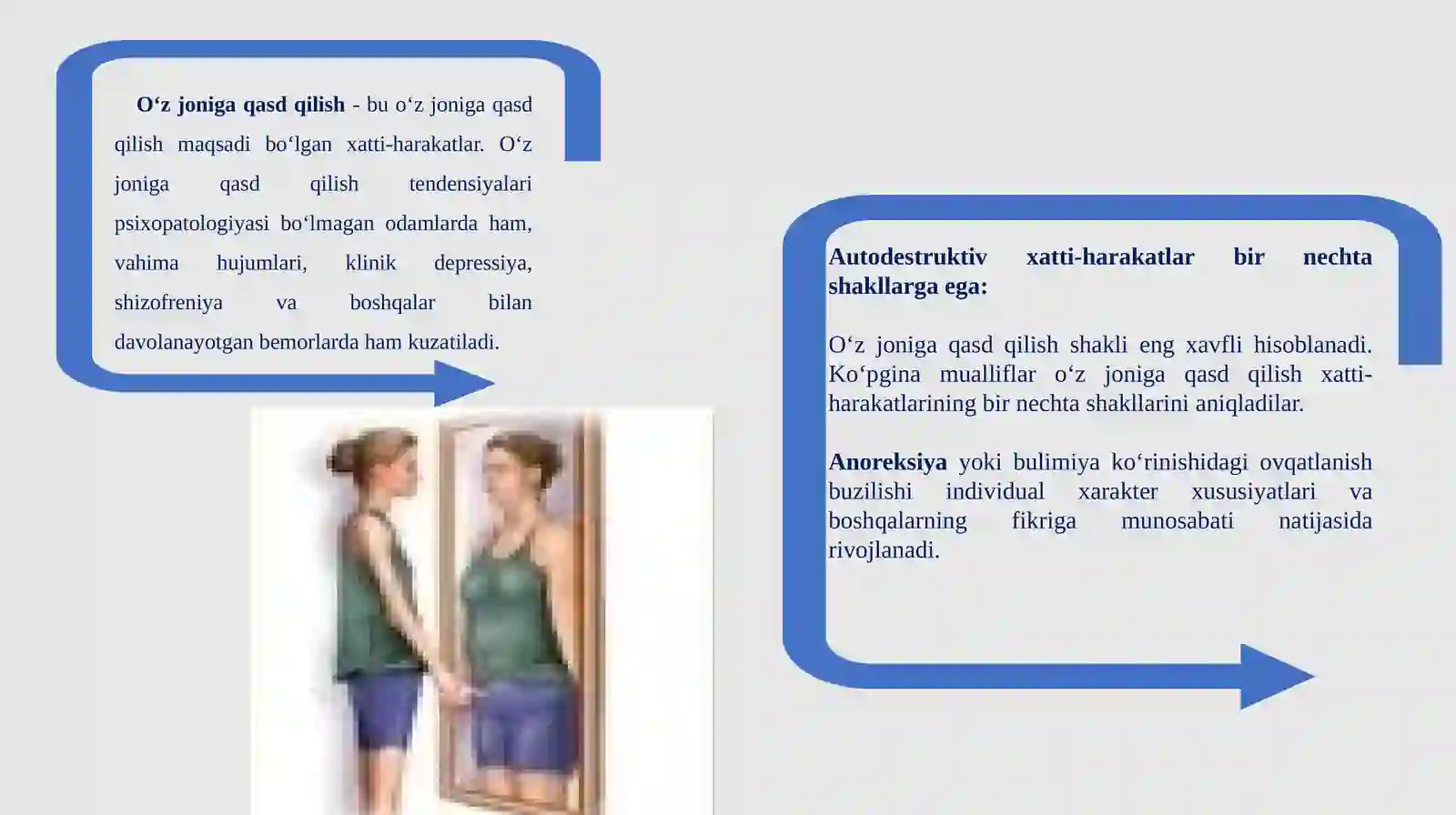 O‘z joniga qasd qilish - bu o‘z joniga qasd qilish maqsadi bo‘lgan xatti-harakatlar. O‘z joniga qasd qilish tendensiyalari psixopatologiyasi bo‘lmagan odamlarda ham, vahima hujumlari, klinik depressiya, shizofreniya va boshqalar bilan davolanayotgan bemorlarda ham kuzatiladi.

Autodestruktiv xatti-harakatlar bir nechta shakllarga ega:

O‘z joniga qasd qilish shakli eng xavfli hisoblanadi. Ko‘pgina mualliflar o‘z joniga qasd qilish xatti-harakatlarining bir nechta shakllarini aniqladilar.

Anoreksiya yoki bulimiya ko‘rinishidagi ovqatlanish buzilishi individual xarakter xususiyatlari va boshqalarning fikriga munosabati natijasida rivojlanadi.